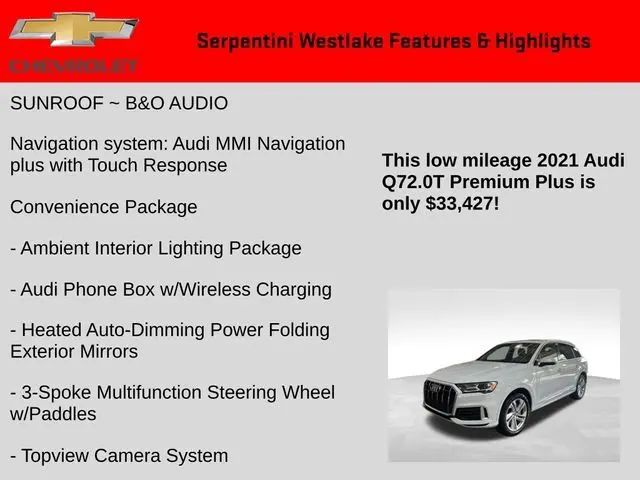 CHEVROLET

Serpentini Westlake Features & Highlights

SUNROOF ~ B&O AUDIO

Navigation system: Audi MMI Navigation plus with Touch Response

Convenience Package

- Ambient Interior Lighting Package

- Audi Phone Box w/Wireless Charging

- Heated Auto-Dimming Power Folding Exterior Mirrors

- 3-Spoke Multifunction Steering Wheel w/Paddles

- Topview Camera System

This low mileage 2021 Audi Q72.0T Premium Plus is only $33,427!